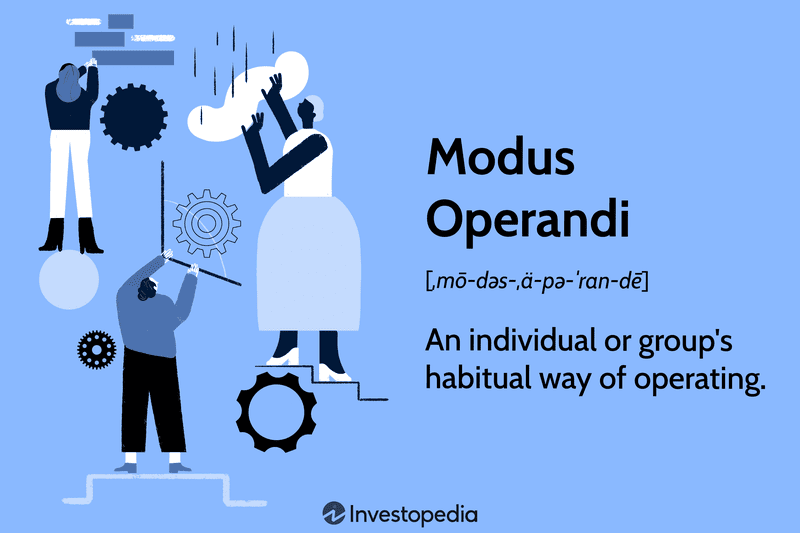 Modus Operandi

[ˌmō-dəs-ˌä-pə-ˈran-dē]

An individual or group's habitual way of operating.

Investopedia